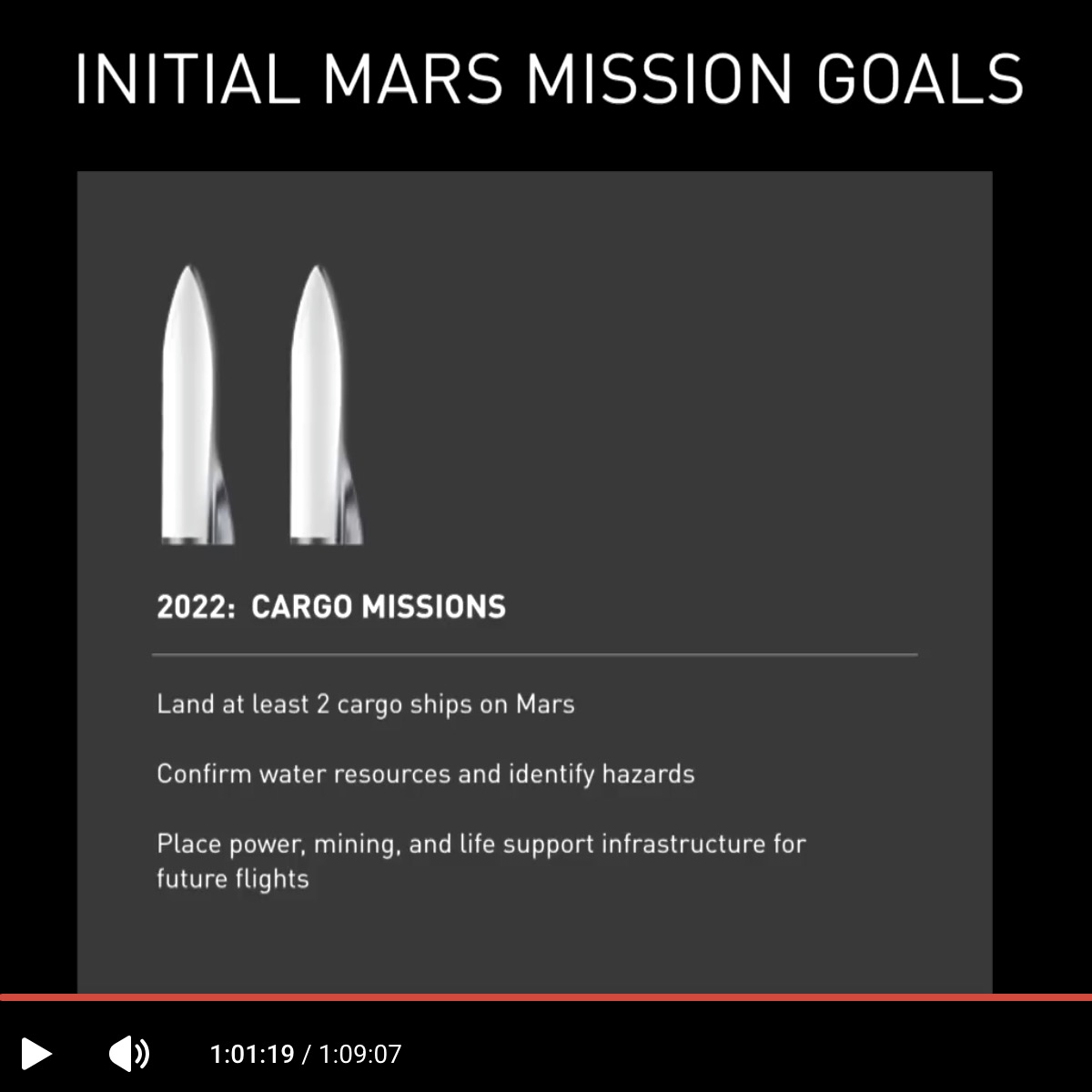 INITIAL MARS MISSION GOALS

2022: CARGO MISSIONS

Land at least 2 cargo ships on Mars

Confirm water resources and identify hazards

Place power, mining, and life support infrastructure for future flights

1:01:19 / 1:09:07